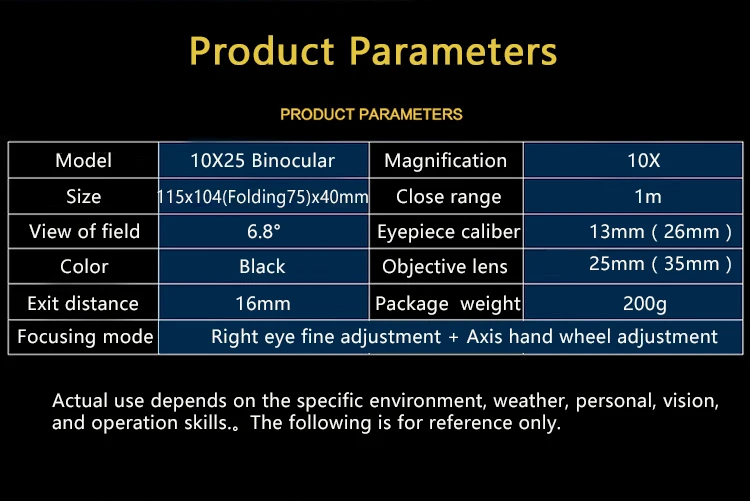 Product Parameters

PRODUCT PARAMETERS

| Model | 10X25 Binocular | Magnification | 10X |
|---|---|---|---|
| Size | 115x104(Folding75)x40mm | Close range | 1m |
| View of field | 6.8° | Eyepiece caliber | 13mm ( 26mm ) |
| Color | Black | Objective lens | 25mm ( 35mm ) |
| Exit distance | 16mm | Package weight | 200g |
| Focusing mode | Right eye fine adjustment + Axis hand wheel adjustment | | |

Actual use depends on the specific environment, weather, personal, vision, and operation skills.。The following is for reference only.